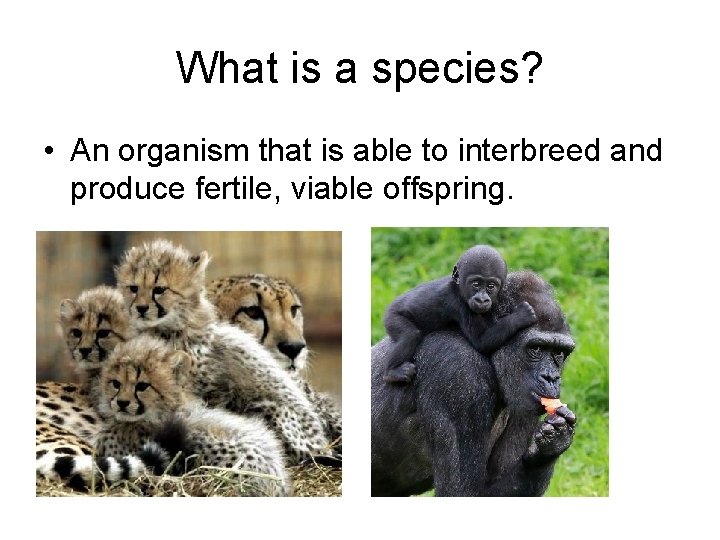 What is a species?

• An organism that is able to interbreed and produce fertile, viable offspring.